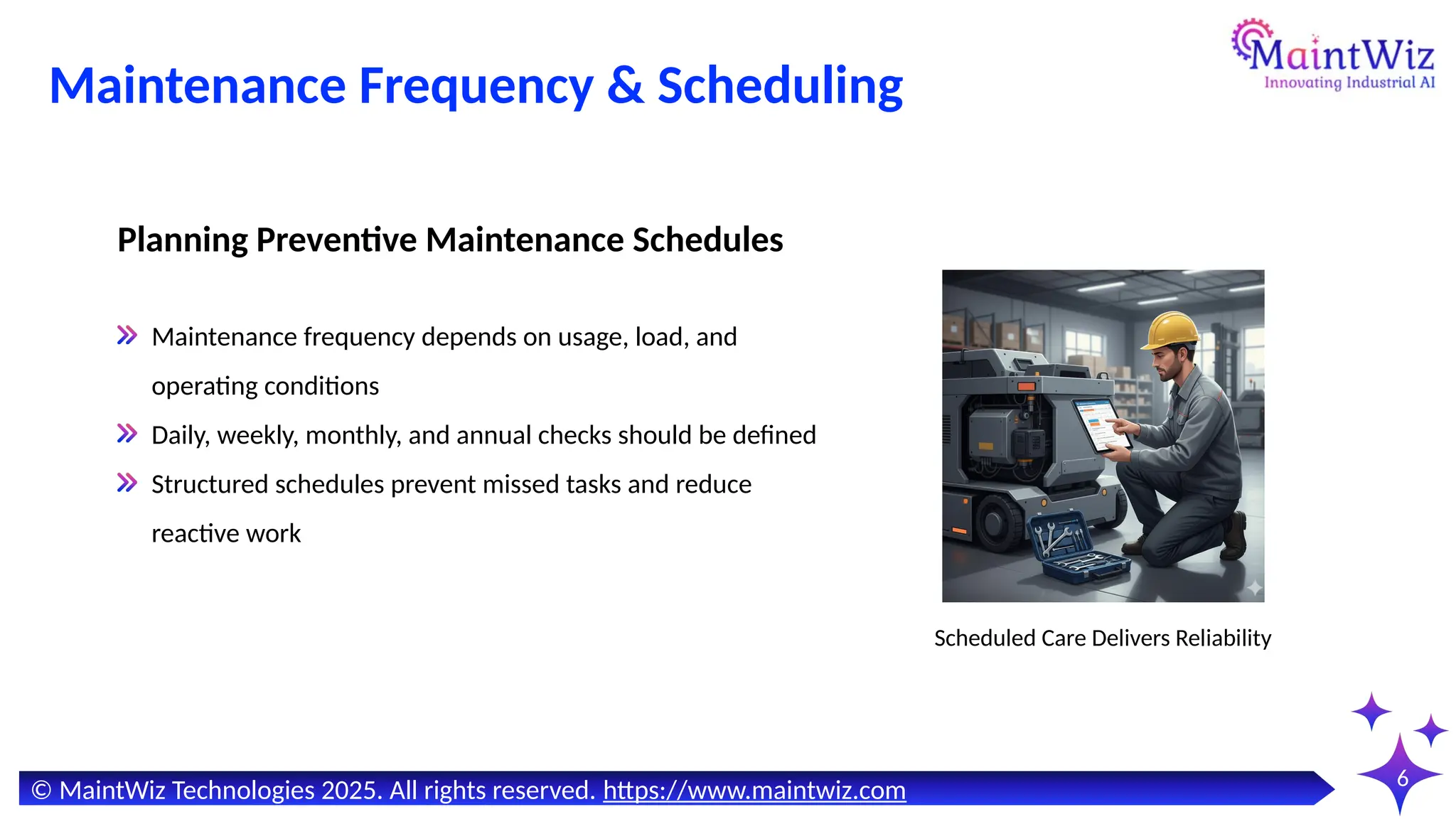 Maintenance Frequency & Scheduling

MaintWiz
Innovating Industrial AI

Planning Preventive Maintenance Schedules

Maintenance frequency depends on usage, load, and operating conditions

Daily, weekly, monthly, and annual checks should be defined

Structured schedules prevent missed tasks and reduce reactive work

Scheduled Care Delivers Reliability

© MaintWiz Technologies 2025. All rights reserved. https://www.maintwiz.com

6